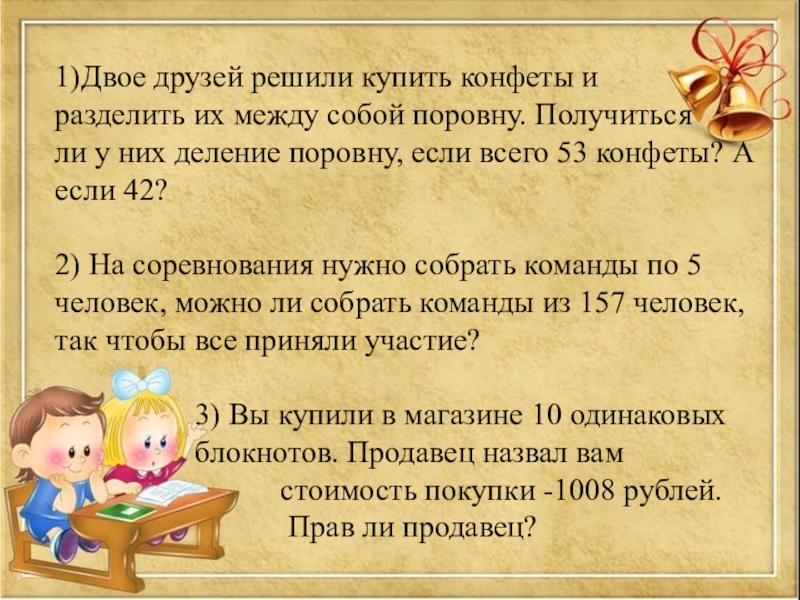 1)Двое друзей решили купить конфеты и разделить их между собой поровну. Получиться ли у них деление поровну, если всего 53 конфеты? А если 42?

2) На соревнования нужно собрать команды по 5 человек, можно ли собрать команды из 157 человек, так чтобы все приняли участие?

3) Вы купили в магазине 10 одинаковых блокнотов. Продавец назвал вам стоимость покупки -1008 рублей. Прав ли продавец?